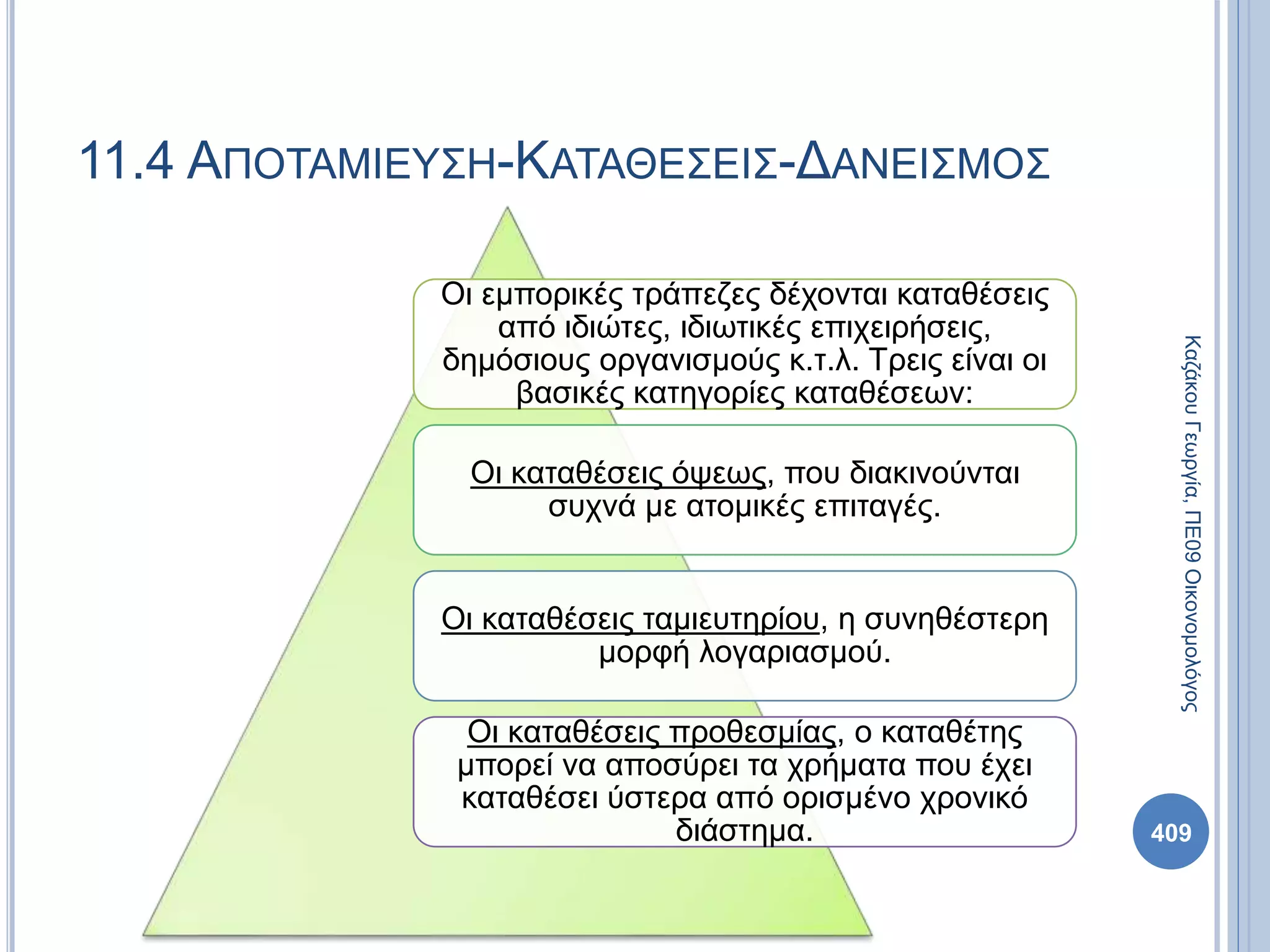 11.4 ΑΠΟΤΑΜΙΕΥΣΗ-ΚΑΤΑΘΕΣΕΙΣ-ΔΑΝΕΙΣΜΟΣ

Οι εμπορικές τράπεζες δέχονται καταθέσεις από ιδιώτες, ιδιωτικές επιχειρήσεις, δημόσιους οργανισμούς κ.τ.λ. Τρεις είναι οι βασικές κατηγορίες καταθέσεων:

Οι καταθέσεις όψεως, που διακινούνται συχνά με ατομικές επιταγές.

Οι καταθέσεις ταμιευτηρίου, η συνηθέστερη μορφή λογαριασμού.

Οι καταθέσεις προθεσμίας, ο καταθέτης μπορεί να αποσύρει τα χρήματα που έχει καταθέσει ύστερα από ορισμένο χρονικό διάστημα.

Καζάκου Γεωργία, ΠΕ09 Οικονομολόγος

409